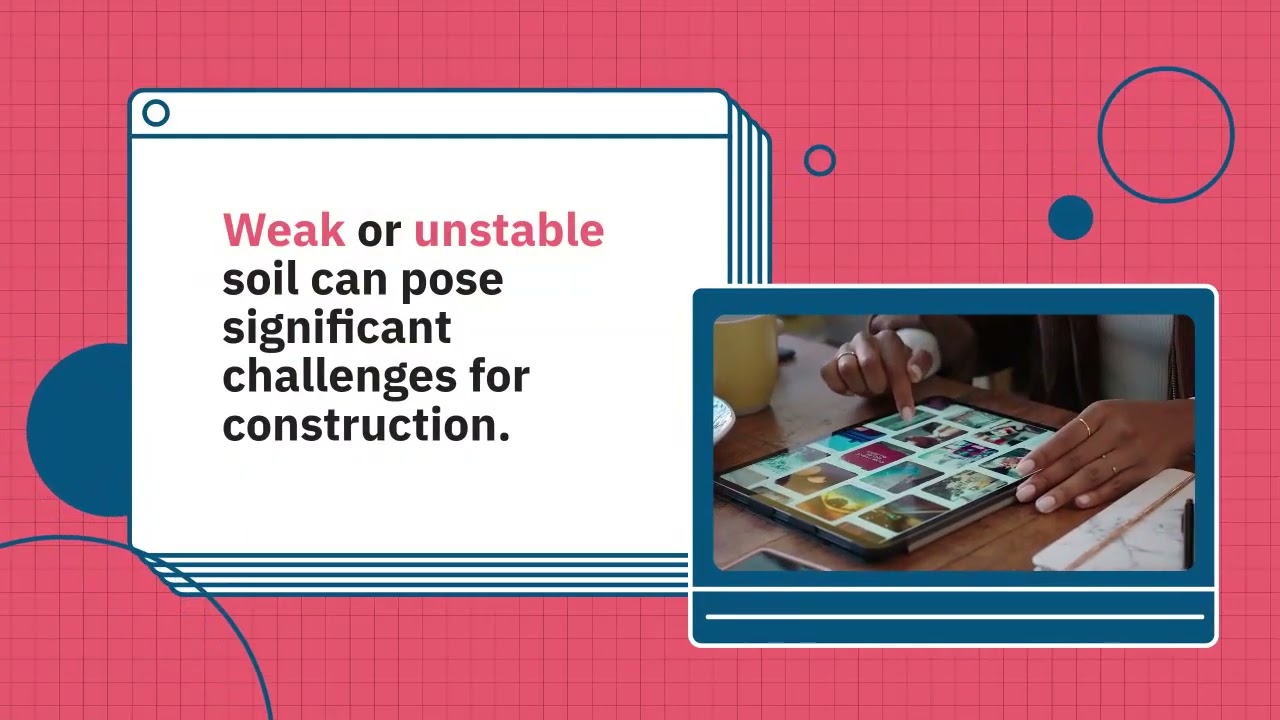 Weak or unstable soil can pose significant challenges for construction.